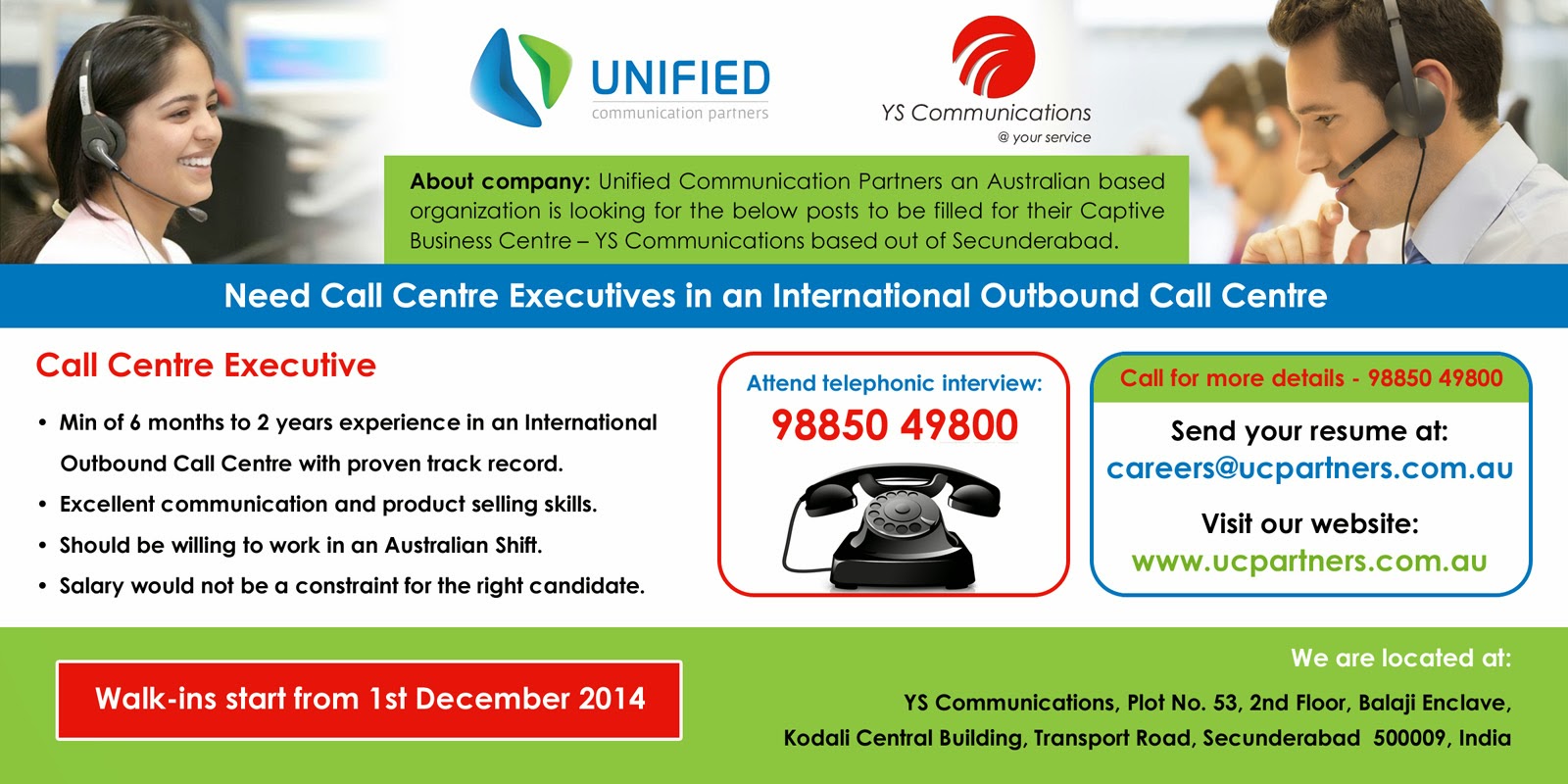 UNIFIED
communication partners

YS Communications
@ your service

About company: Unified Communication Partners an Australian based organization is looking for the below posts to be filled for their Captive Business Centre – YS Communications based out of Secunderabad.

Need Call Centre Executives in an International Outbound Call Centre

Call Centre Executive

• Min of 6 months to 2 years experience in an International Outbound Call Centre with proven track record.
• Excellent communication and product selling skills.
• Should be willing to work in an Australian Shift.
• Salary would not be a constraint for the right candidate.

Attend telephonic interview:
98850 49800

Call for more details - 98850 49800

Send your resume at:
careers@ucpartners.com.au

Visit our website:
www.ucpartners.com.au

Walk-ins start from 1st December 2014

We are located at:
YS Communications, Plot No. 53, 2nd Floor, Balaji Enclave, Kodali Central Building, Transport Road, Secunderabad 500009, India